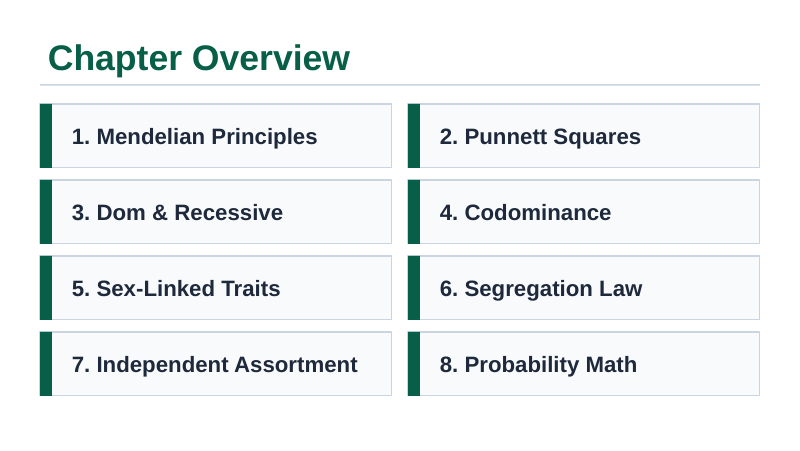 Chapter Overview

1. Mendelian Principles

2. Punnett Squares

3. Dom & Recessive

4. Codominance

5. Sex-Linked Traits

6. Segregation Law

7. Independent Assortment

8. Probability Math